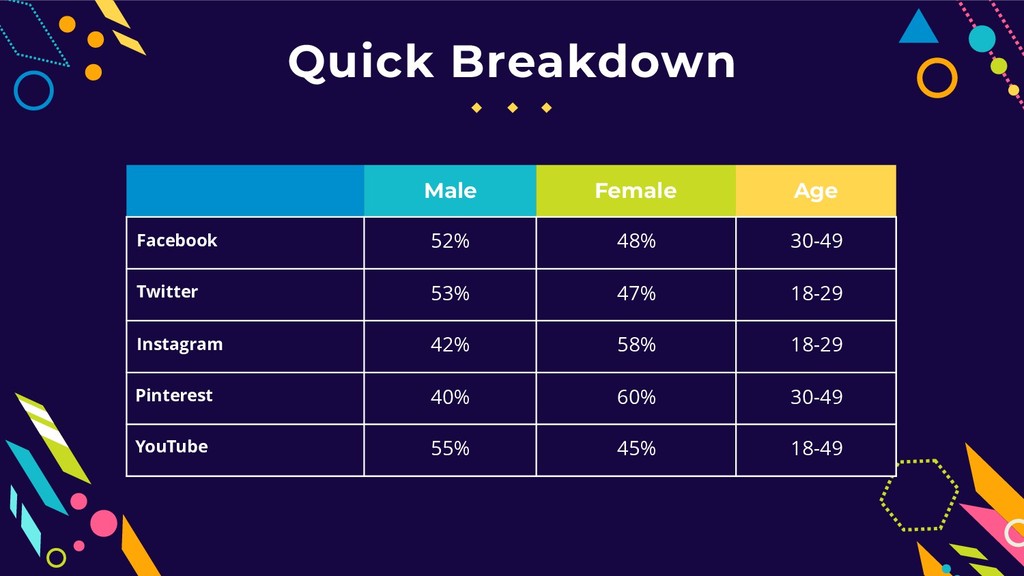 Quick Breakdown

|  | Male | Female | Age |
|---|---|---|---|
| Facebook | 52% | 48% | 30-49 |
| Twitter | 53% | 47% | 18-29 |
| Instagram | 42% | 58% | 18-29 |
| Pinterest | 40% | 60% | 30-49 |
| YouTube | 55% | 45% | 18-49 |